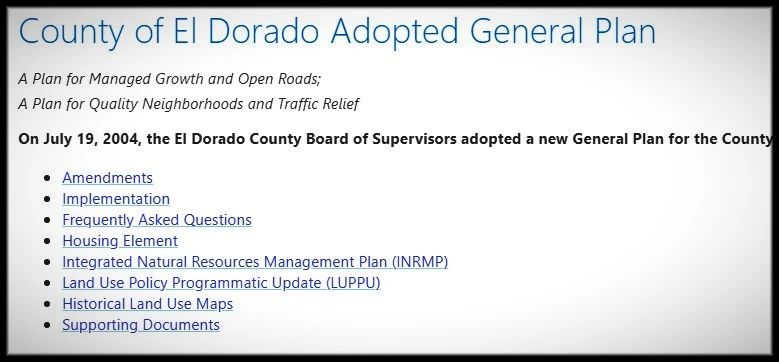 County of El Dorado Adopted General Plan

A Plan for Managed Growth and Open Roads;
A Plan for Quality Neighborhoods and Traffic Relief

On July 19, 2004, the El Dorado County Board of Supervisors adopted a new General Plan for the County

- Amendments
- Implementation
- Frequently Asked Questions
- Housing Element
- Integrated Natural Resources Management Plan (INRMP)
- Land Use Policy Programmatic Update (LUPPU)
- Historical Land Use Maps
- Supporting Documents